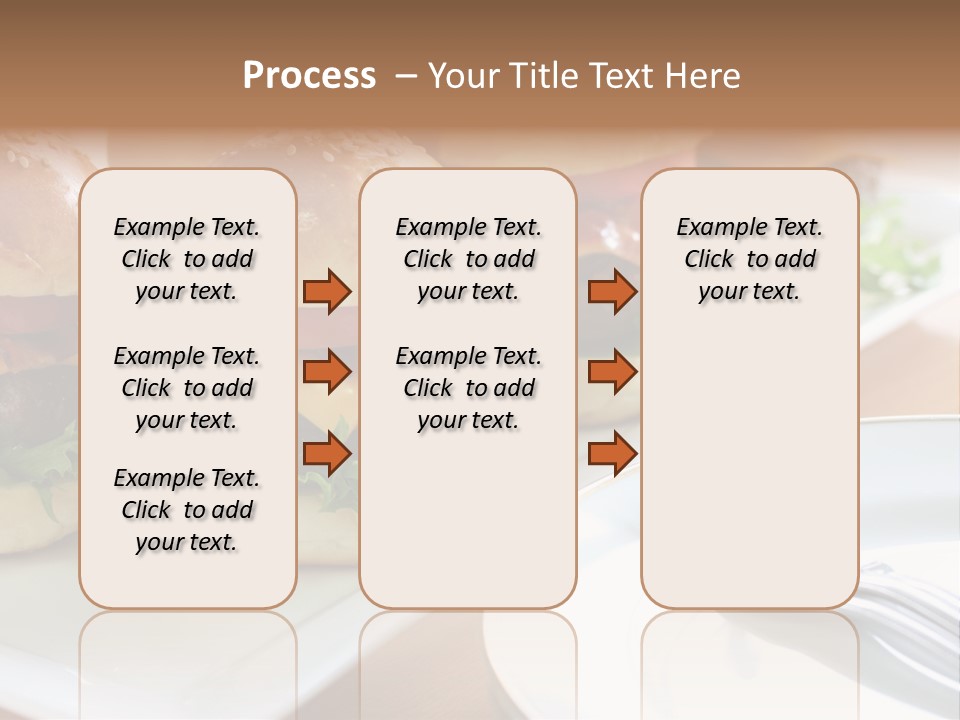 Process – Your Title Text Here

Example Text. Click to add your text.

Example Text. Click to add your text.

Example Text. Click to add your text.

Example Text. Click to add your text.

Example Text. Click to add your text.

Example Text. Click to add your text.